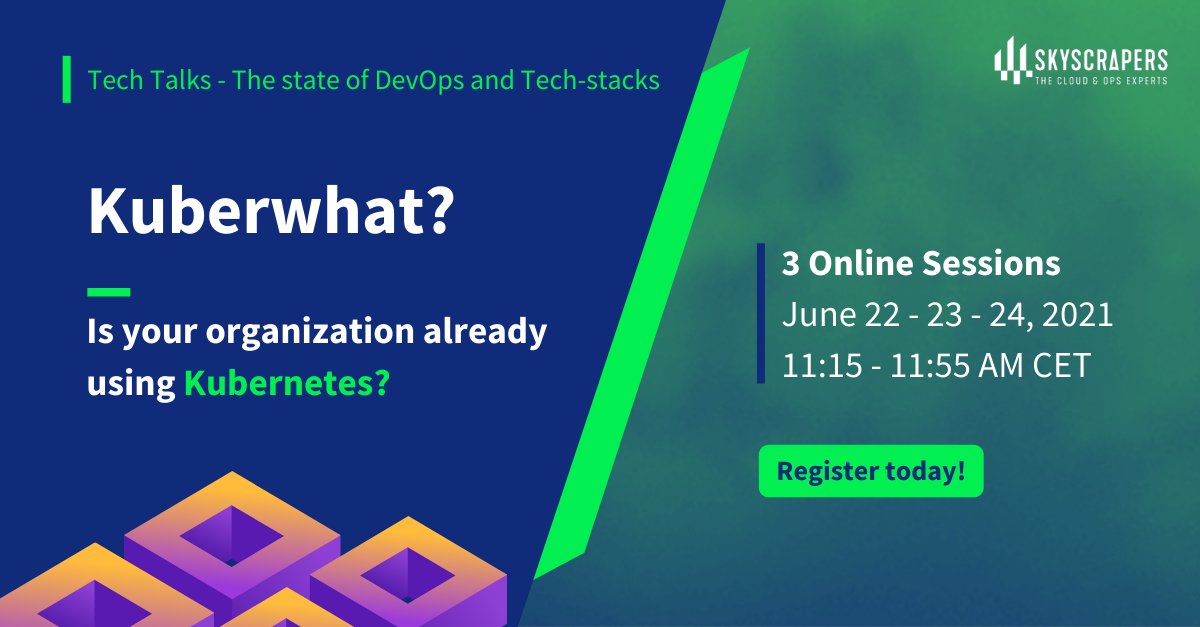 Tech Talks - The state of DevOps and Tech-stacks

SKYSCRAPERS
THE CLOUD & OPS EXPERTS

Kuberwhat?

Is your organization already using Kubernetes?

3 Online Sessions
June 22 - 23 - 24, 2021
11:15 - 11:55 AM CET

Register today!